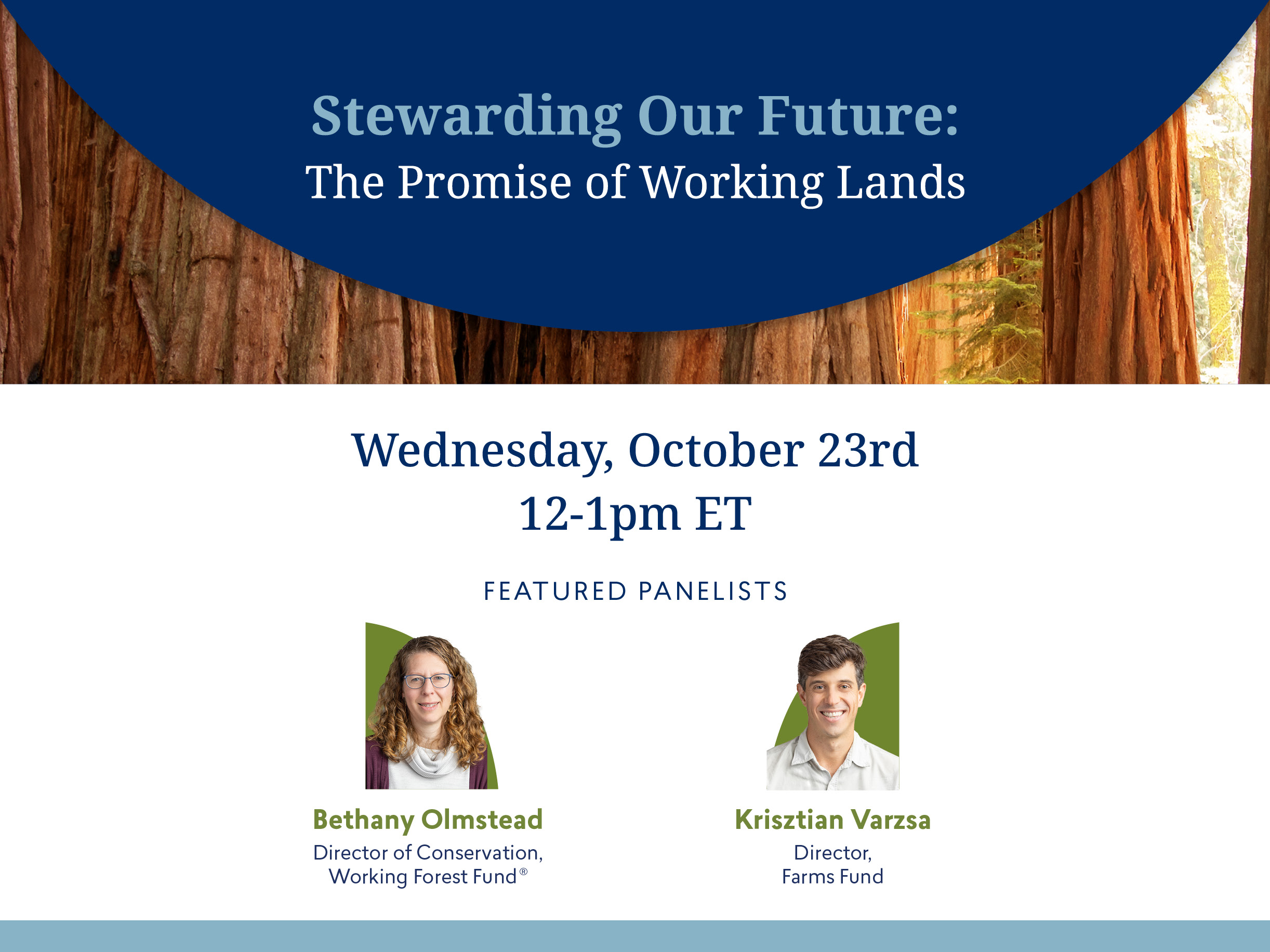 Stewarding Our Future:
The Promise of Working Lands

Wednesday, October 23rd
12-1pm ET

FEATURED PANELISTS

Bethany Olmstead
Director of Conservation, Working Forest Fund®

Krisztian Varzsa
Director, Farms Fund